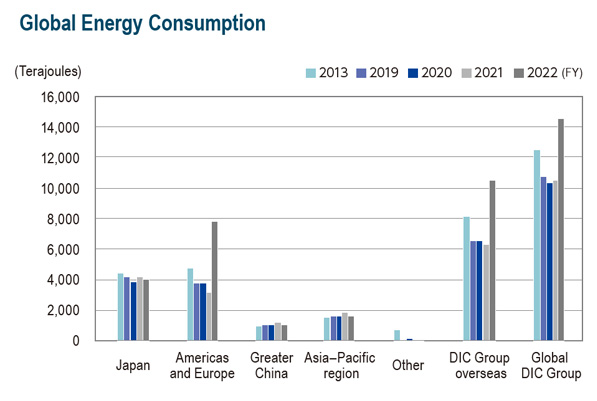 Global Energy Consumption

(Terajoules)

2013 2019 2020 2021 2022 (FY)

16,000
14,000
12,000
10,000
8,000
6,000
4,000
2,000
0

Japan
Americas and Europe
Greater China
Asia–Pacific region
Other
DIC Group overseas
Global DIC Group